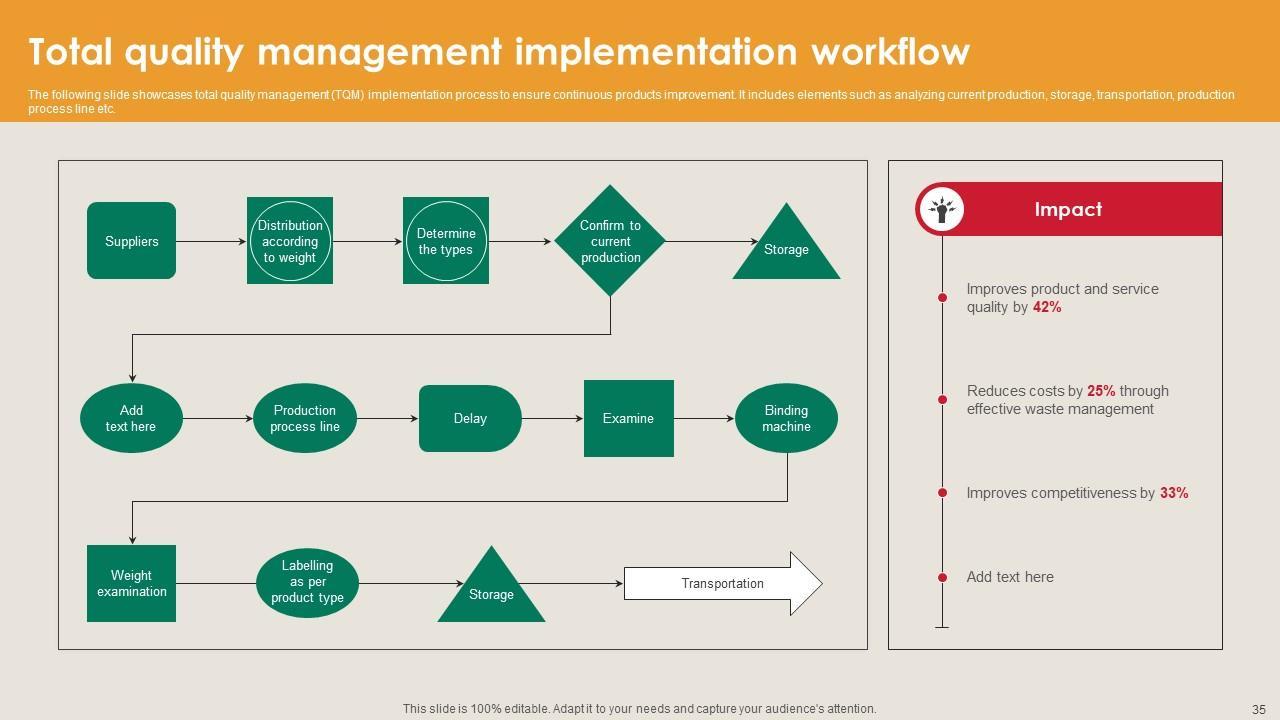 Total quality management implementation workflow

The following slide showcases total quality management (TQM) implementation process to ensure continuous products improvement. It includes elements such as analyzing current production, storage, transportation, production process line etc.

Suppliers

Distribution according to weight

Determine the types

Confirm to current production

Storage

Add text here

Production process line

Delay

Examine

Binding machine

Weight examination

Labelling as per product type

Storage

Transportation

Impact

Improves product and service quality by 42%

Reduces costs by 25% through effective waste management

Improves competitiveness by 33%

Add text here

This slide is 100% editable. Adapt it to your needs and capture your audience's attention.

35